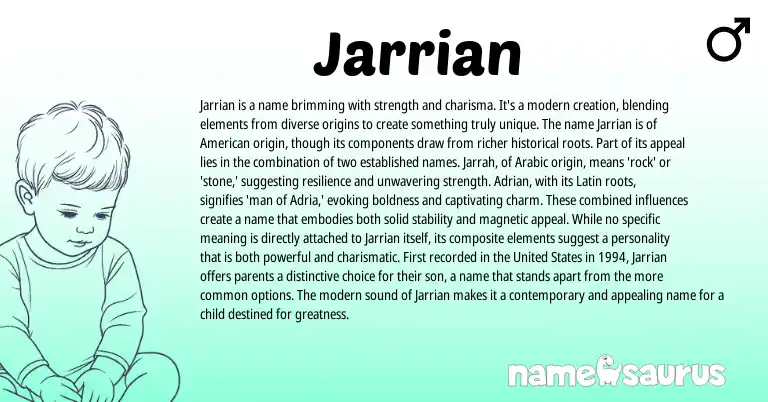 Jarrian

♂

Jarrian is a name brimming with strength and charisma. It's a modern creation, blending elements from diverse origins to create something truly unique. The name Jarrian is of American origin, though its components draw from richer historical roots. Part of its appeal lies in the combination of two established names. Jarrah, of Arabic origin, means 'rock' or 'stone,' suggesting resilience and unwavering strength. Adrian, with its Latin roots, signifies 'man of Adria,' evoking boldness and captivating charm. These combined influences create a name that embodies both solid stability and magnetic appeal. While no specific meaning is directly attached to Jarrian itself, its composite elements suggest a personality that is both powerful and charismatic. First recorded in the United States in 1994, Jarrian offers parents a distinctive choice for their son, a name that stands apart from the more common options. The modern sound of Jarrian makes it a contemporary and appealing name for a child destined for greatness.

namesaurus